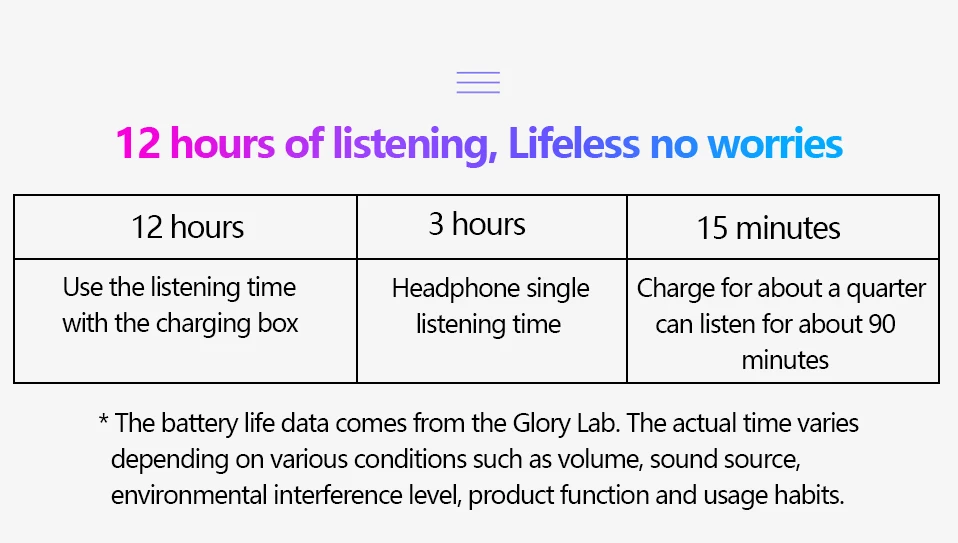 12 hours of listening, Lifeless no worries

| 12 hours | 3 hours | 15 minutes |
|---|---|---|
| Use the listening time with the charging box | Headphone single listening time | Charge for about a quarter can listen for about 90 minutes |

* The battery life data comes from the Glory Lab. The actual time varies depending on various conditions such as volume, sound source, environmental interference level, product function and usage habits.